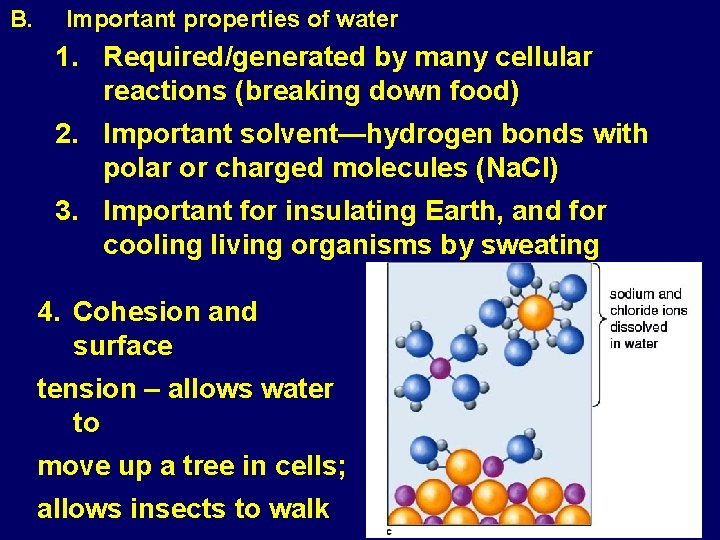 B. Important properties of water

1. Required/generated by many cellular reactions (breaking down food)

2. Important solvent—hydrogen bonds with polar or charged molecules (NaCl)

3. Important for insulating Earth, and for cooling living organisms by sweating

4. Cohesion and surface

tension – allows water to

move up a tree in cells;

allows insects to walk

sodium and chloride ions dissolved in water

c